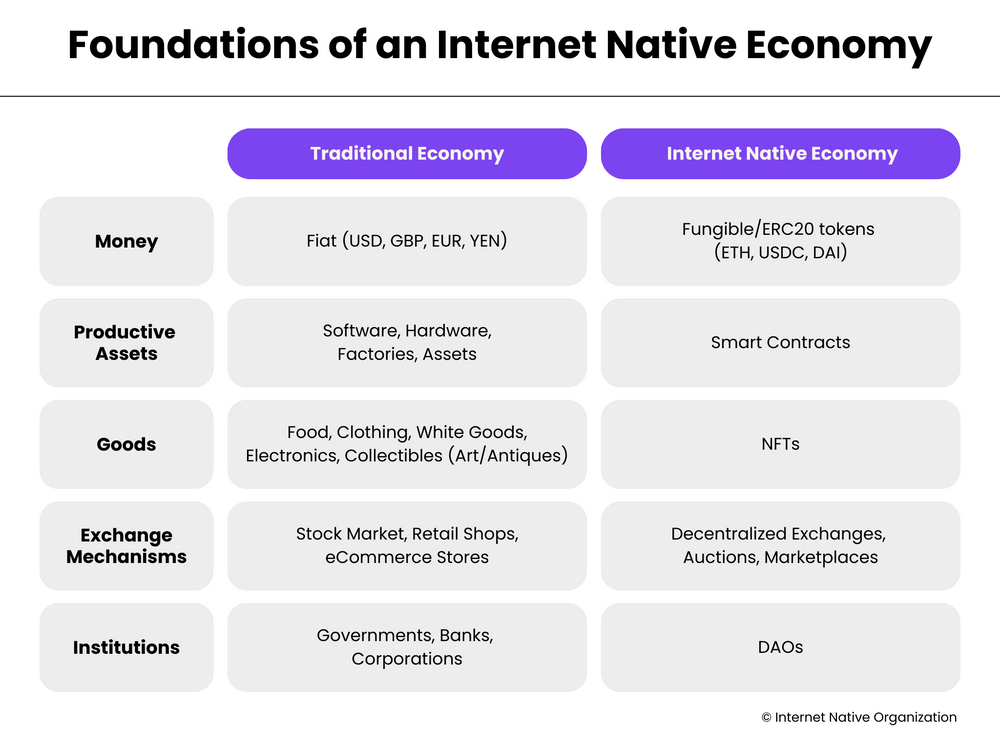 Foundations of an Internet Native Economy

| | Traditional Economy | Internet Native Economy |
|---|---|---|
| Money | Fiat (USD, GBP, EUR, YEN) | Fungible/ERC20 tokens (ETH, USDC, DAI) |
| Productive Assets | Software, Hardware, Factories, Assets | Smart Contracts |
| Goods | Food, Clothing, White Goods, Electronics, Collectibles (Art/Antiques) | NFTs |
| Exchange Mechanisms | Stock Market, Retail Shops, eCommerce Stores | Decentralized Exchanges, Auctions, Marketplaces |
| Institutions | Governments, Banks, Corporations | DAOs |

© Internet Native Organization